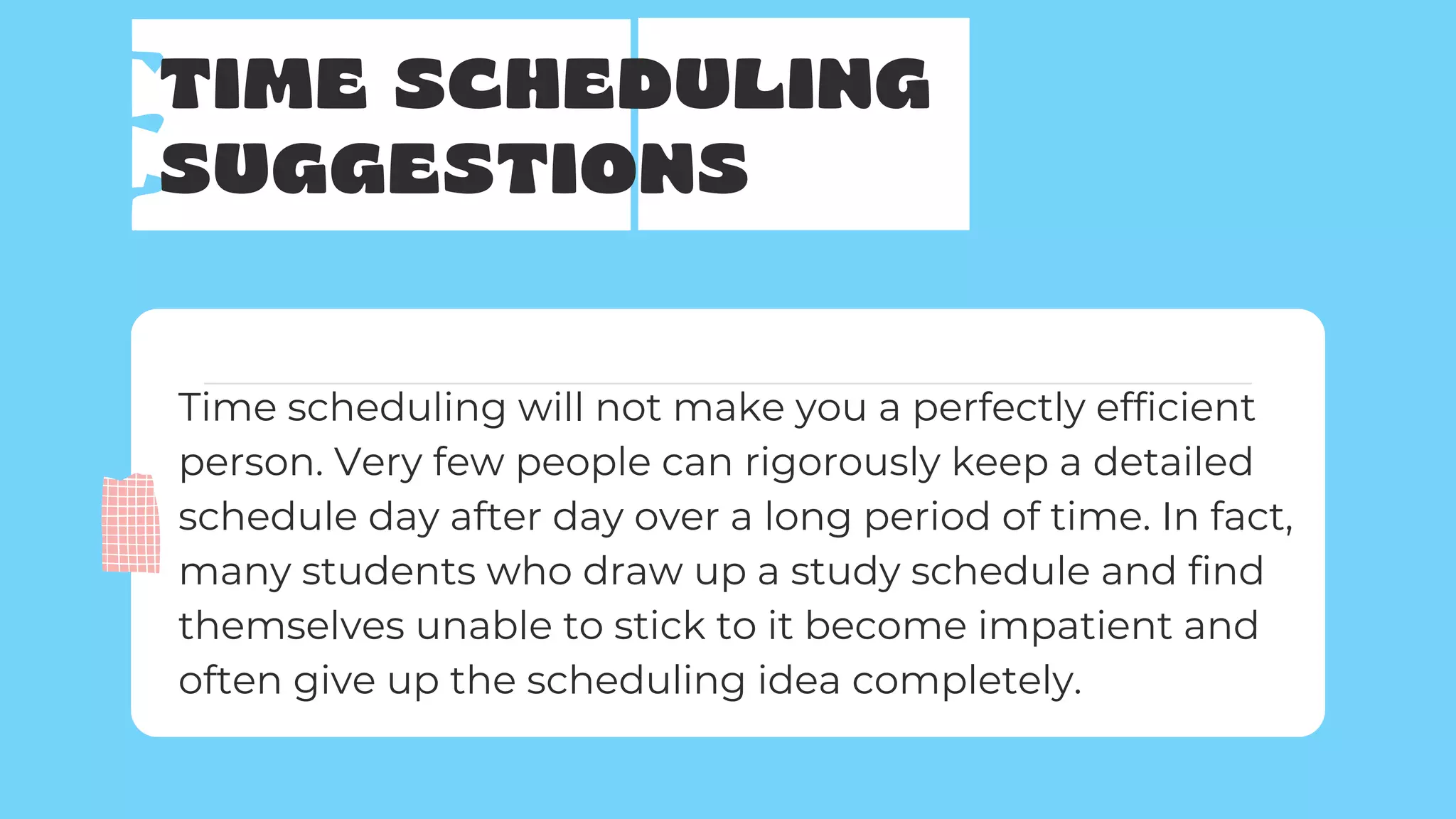 TIME SCHEDULING SUGGESTIONS

Time scheduling will not make you a perfectly efficient person. Very few people can rigorously keep a detailed schedule day after day over a long period of time. In fact, many students who draw up a study schedule and find themselves unable to stick to it become impatient and often give up the scheduling idea completely.